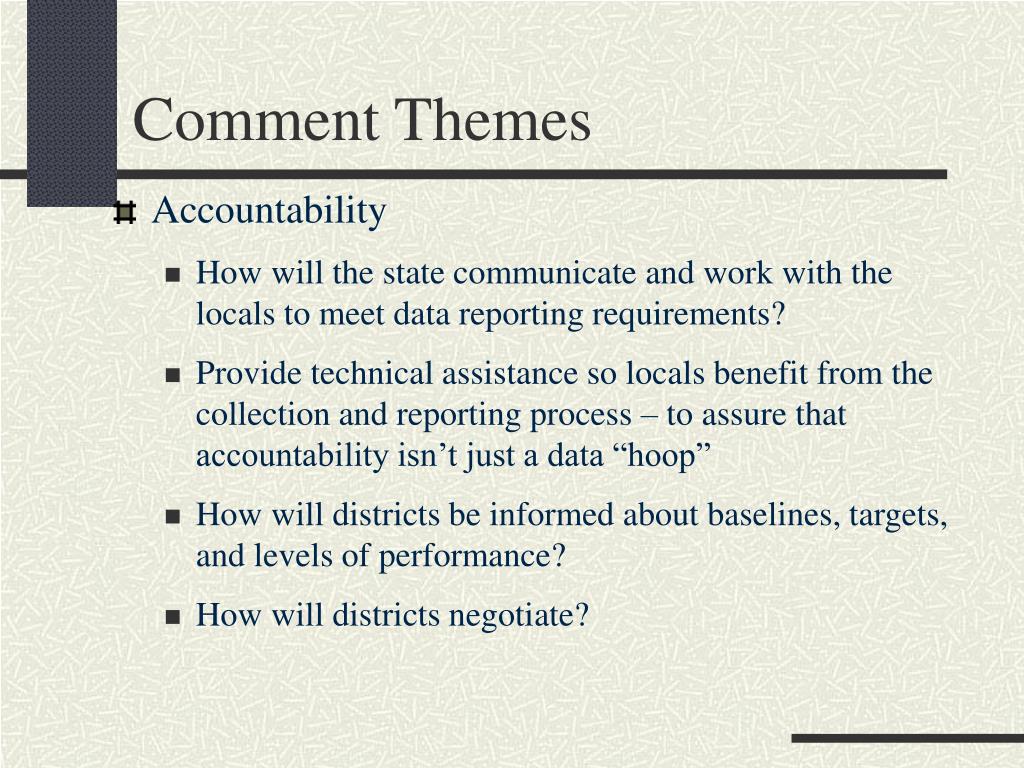 Comment Themes

Accountability

How will the state communicate and work with the locals to meet data reporting requirements?

Provide technical assistance so locals benefit from the collection and reporting process – to assure that accountability isn’t just a data “hoop”

How will districts be informed about baselines, targets, and levels of performance?

How will districts negotiate?